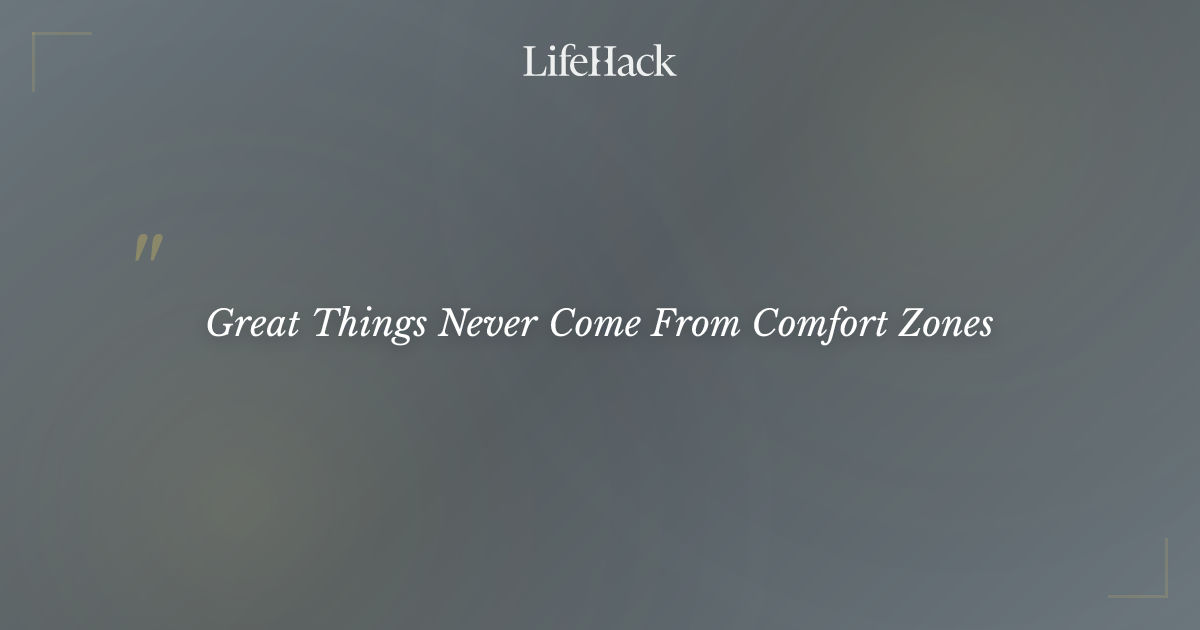 LifeHack

"

Great Things Never Come From Comfort Zones